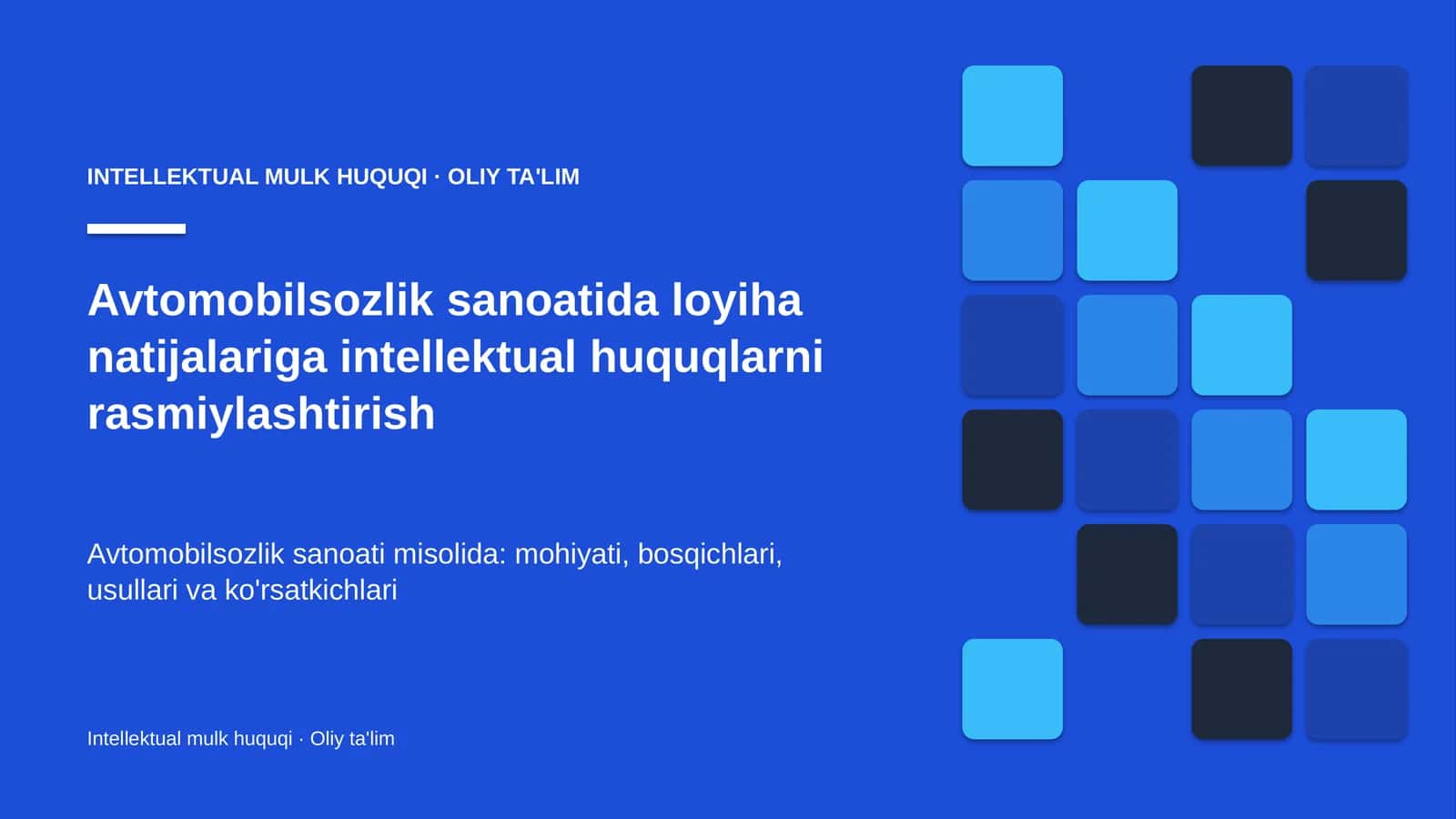 INTELLEKTUAL MULK HUQUQI · OLIY TA'LIM

Avtomobilsozlik sanoatida loyiha natijalariga intellektual huquqlarni rasmiylashtirish

Avtomobilsozlik sanoati misolida: mohiyati, bosqichlari, usullari va ko'rsatkichlari

Intellektual mulk huquqi · Oliy ta'lim